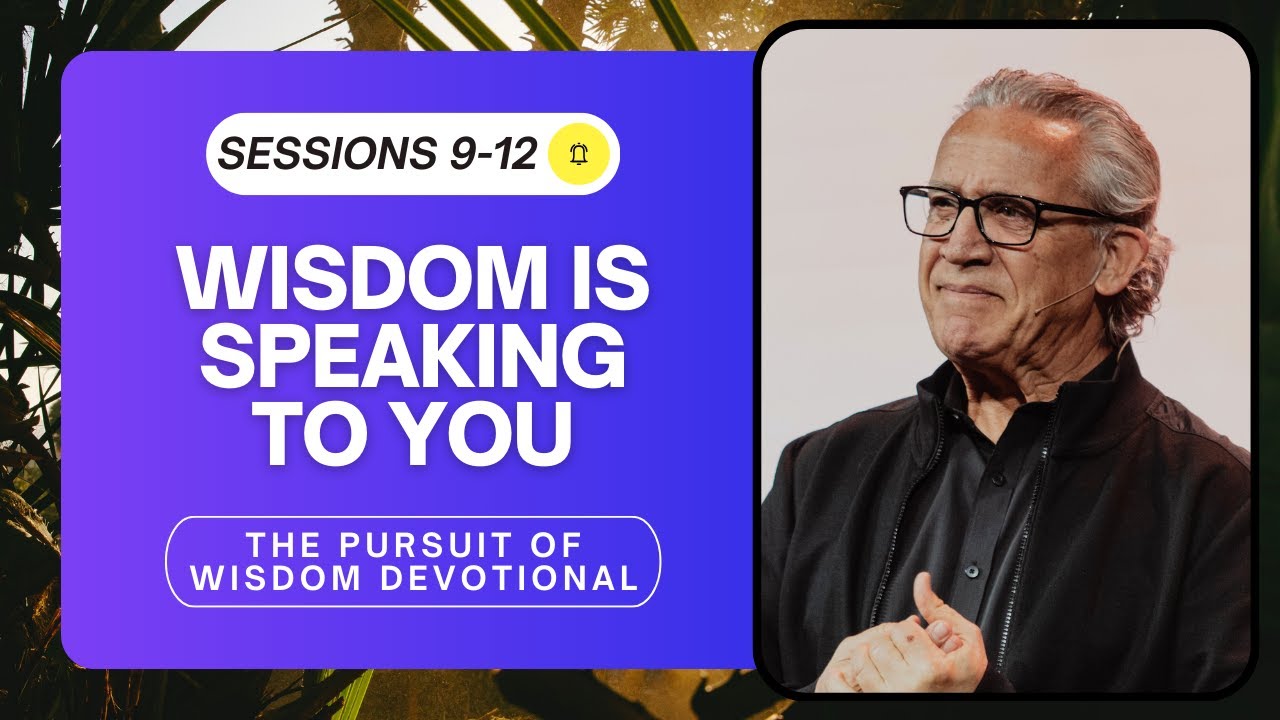 SESSIONS 9-12

WISDOM IS SPEAKING TO YOU

THE PURSUIT OF WISDOM DEVOTIONAL